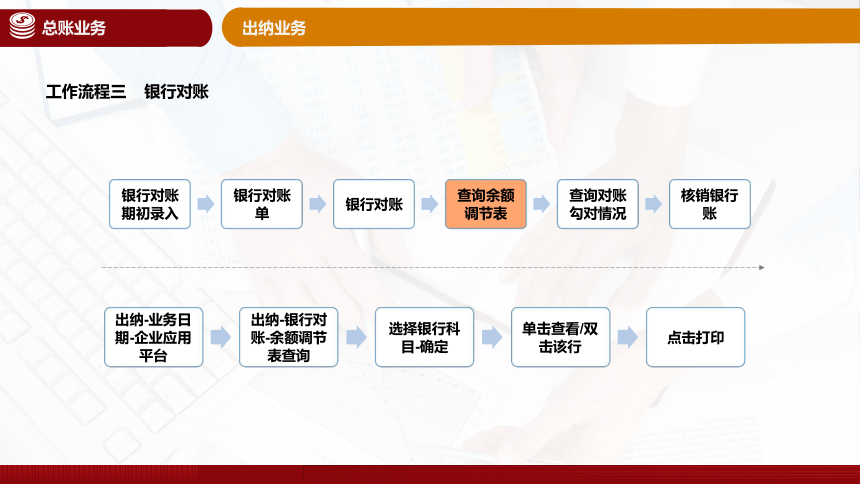 总账业务

出纳业务

工作流程三 银行对账

银行对账期初录入

银行对账单

银行对账

查询余额调节表

查询对账勾对情况

核销银行账

出纳-业务日期-企业应用平台

出纳-银行对账-余额调节表查询

选择银行科目-确定

单击查看/双击该行

点击打印